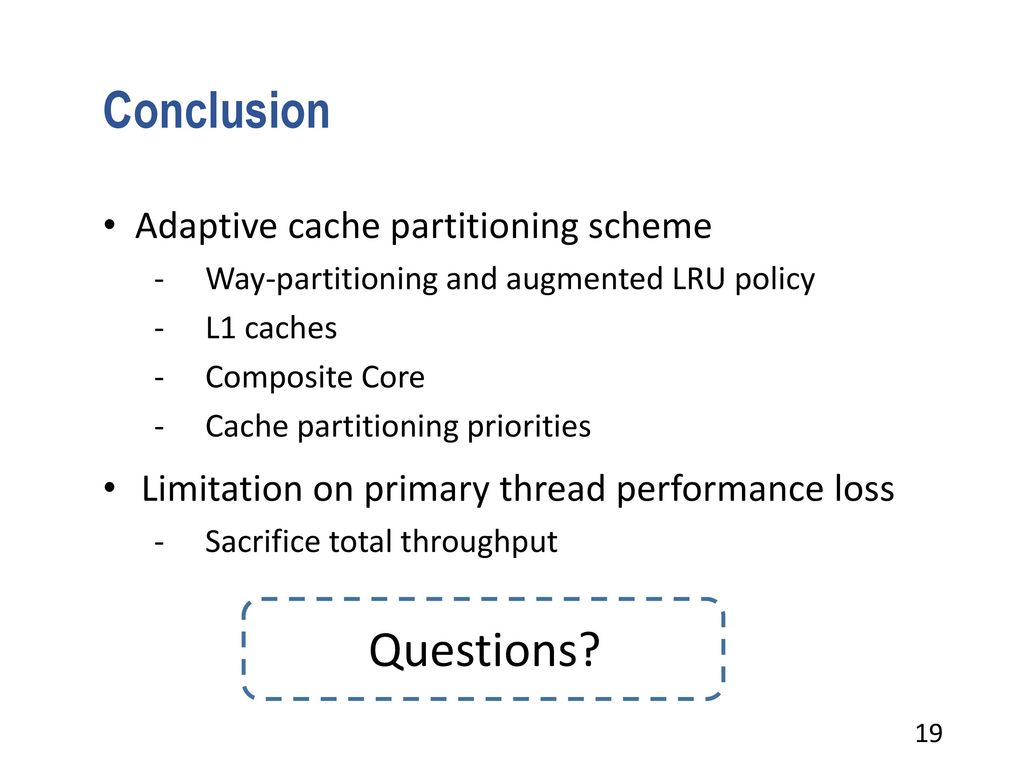 Conclusion

• Adaptive cache partitioning scheme
- Way-partitioning and augmented LRU policy
- L1 caches
- Composite Core
- Cache partitioning priorities

• Limitation on primary thread performance loss
- Sacrifice total throughput

Questions?

19